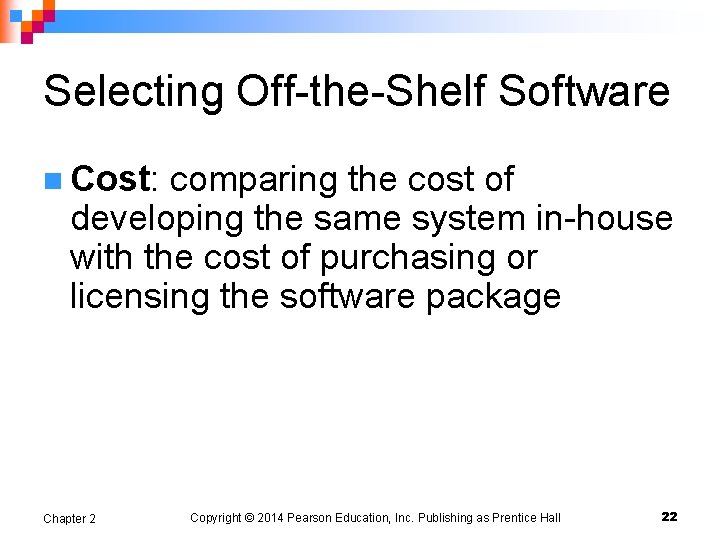 Selecting Off-the-Shelf Software

Cost: comparing the cost of developing the same system in-house with the cost of purchasing or licensing the software package

Chapter 2

Copyright © 2014 Pearson Education, Inc. Publishing as Prentice Hall

22